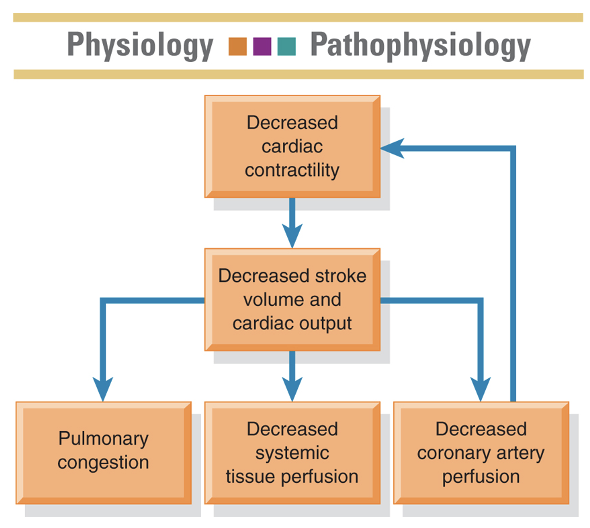 Physiology Pathophysiology

Decreased cardiac contractility

Decreased stroke volume and cardiac output

Pulmonary congestion

Decreased systemic tissue perfusion

Decreased coronary artery perfusion